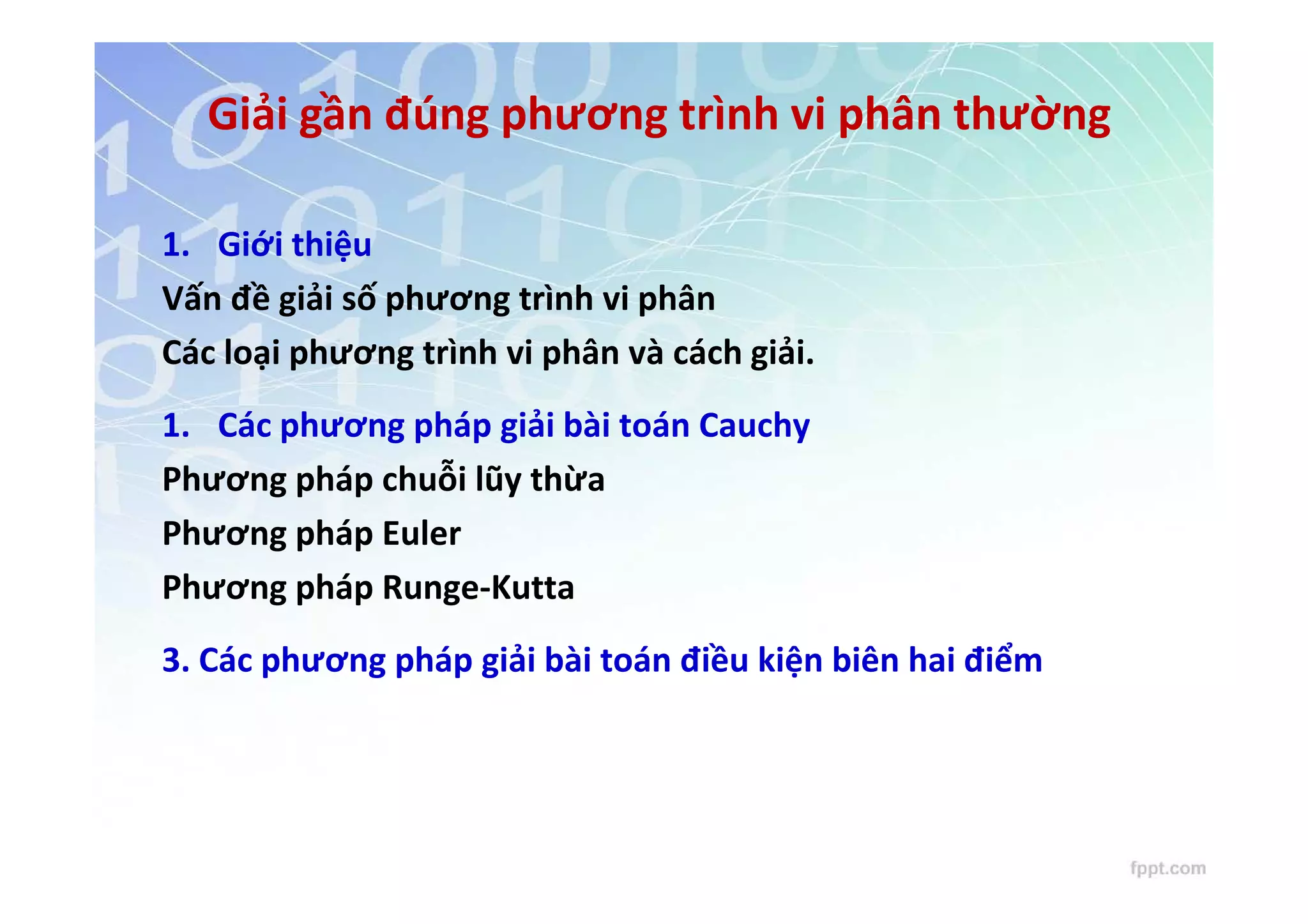 Giải gần đúng phương trình vi phân thường

1. Giới thiệu

Vấn đề giải số phương trình vi phân

Các loại phương trình vi phân và cách giải.

1. Các phương pháp giải bài toán Cauchy

Phương pháp chuỗi lũy thừa

Phương pháp Euler

Phương pháp Runge-Kutta

3. Các phương pháp giải bài toán điều kiện biên hai điểm

fppt.com